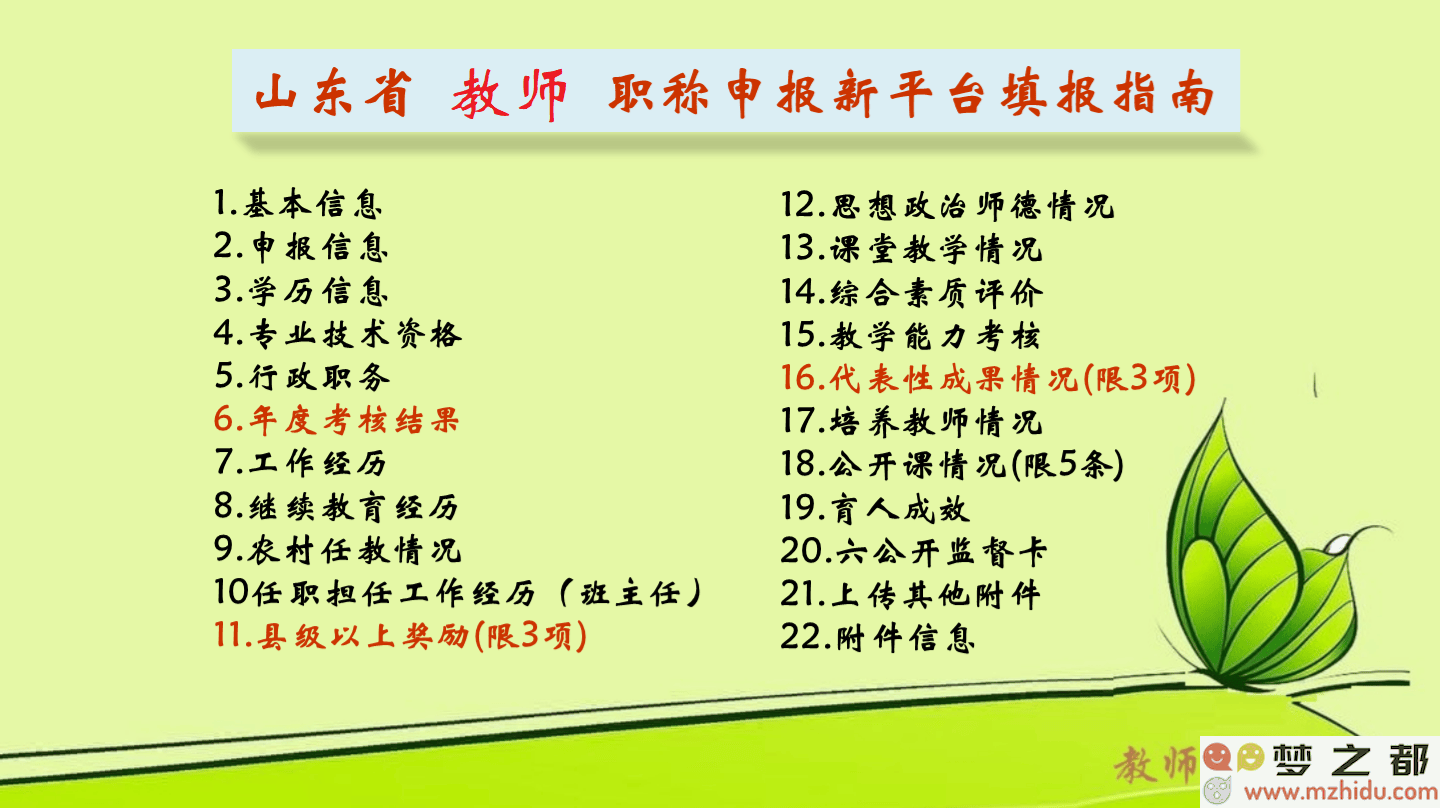 山东省 教师 职称申报新平台填报指南

1.基本信息
2.申报信息
3.学历信息
4.专业技术资格
5.行政职务
6.年度考核结果
7.工作经历
8.继续教育经历
9.农村任教情况
10任职担任工作经历（班主任）
11.县级以上奖励(限3项)

12.思想政治师德情况
13.课堂教学情况
14.综合素质评价
15.教学能力考核
16.代表性成果情况(限3项)
17.培养教师情况
18.公开课情况(限5条)
19.育人成效
20.六公开监督卡
21.上传其他附件
22.附件信息

教师
梦之都
www.mzhidu.com